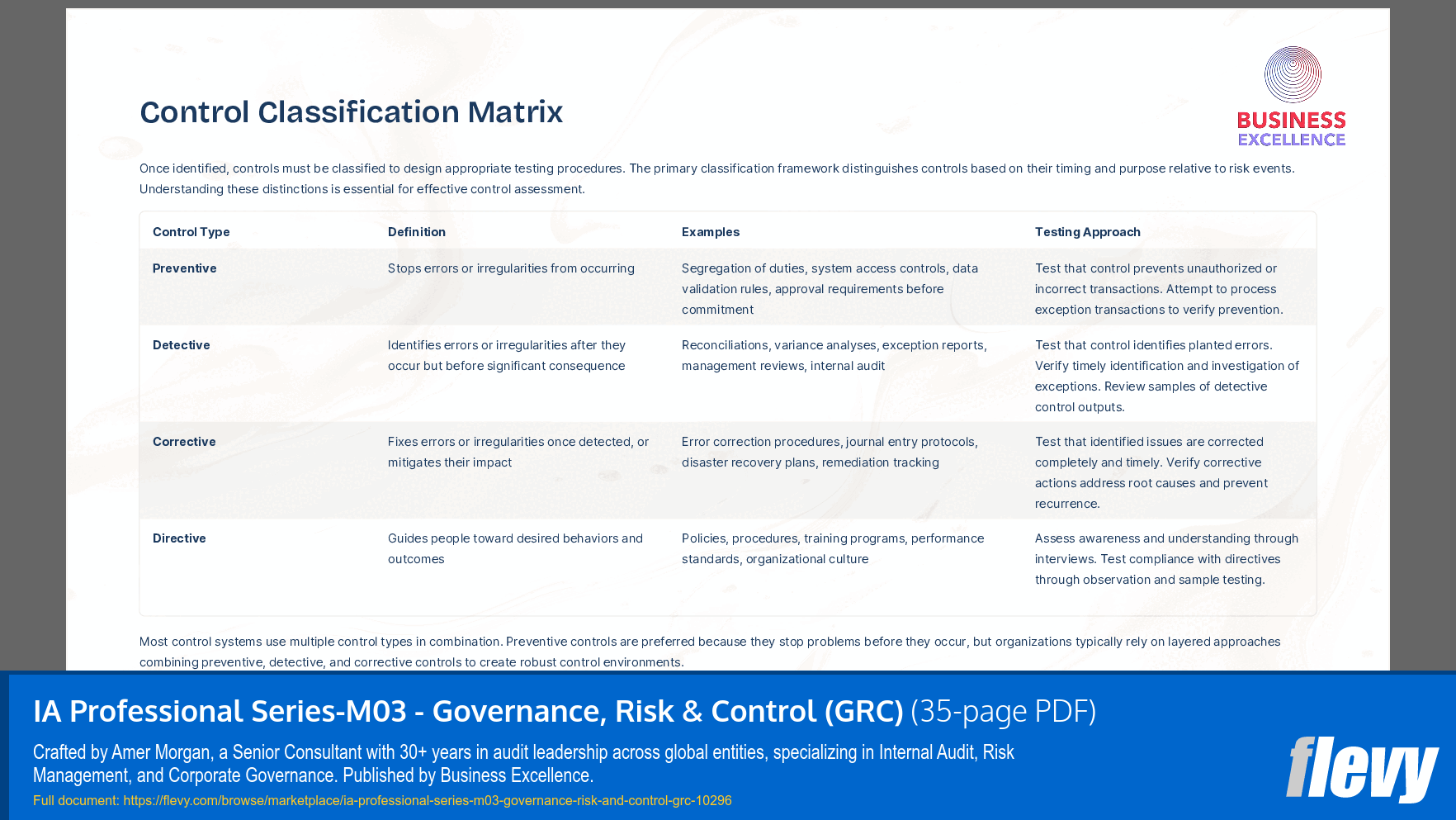 Control Classification Matrix

BUSINESS EXCELLENCE

Once identified, controls must be classified to design appropriate testing procedures. The primary classification framework distinguishes controls based on their timing and purpose relative to risk events. Understanding these distinctions is essential for effective control assessment.

| Control Type | Definition | Examples | Testing Approach |
|---|---|---|---|
| Preventive | Stops errors or irregularities from occurring | Segregation of duties, system access controls, data validation rules, approval requirements before commitment | Test that control prevents unauthorized or incorrect transactions. Attempt to process exception transactions to verify prevention. |
| Detective | Identifies errors or irregularities after they occur but before significant consequence | Reconciliations, variance analyses, exception reports, management reviews, internal audit | Test that control identifies planted errors. Verify timely identification and investigation of exceptions. Review samples of detective control outputs. |
| Corrective | Fixes errors or irregularities once detected, or mitigates their impact | Error correction procedures, journal entry protocols, disaster recovery plans, remediation tracking | Test that identified issues are corrected completely and timely. Verify corrective actions address root causes and prevent recurrence. |
| Directive | Guides people toward desired behaviors and outcomes | Policies, procedures, training programs, performance standards, organizational culture | Assess awareness and understanding through interviews. Test compliance with directives through observation and sample testing. |

Most control systems use multiple control types in combination. Preventive controls are preferred because they stop problems before they occur, but organizations typically rely on layered approaches combining preventive, detective, and corrective controls to create robust control environments.

IA Professional Series-M03 - Governance, Risk & Control (GRC) (35-page PDF)

Crafted by Amer Morgan, a Senior Consultant with 30+ years in audit leadership across global entities, specializing in Internal Audit, Risk Management, and Corporate Governance. Published by Business Excellence.

Full document: https://flevy.com/browse/marketplace/ia-professional-series-m03-governance-risk-and-control-grc-10296

flevy